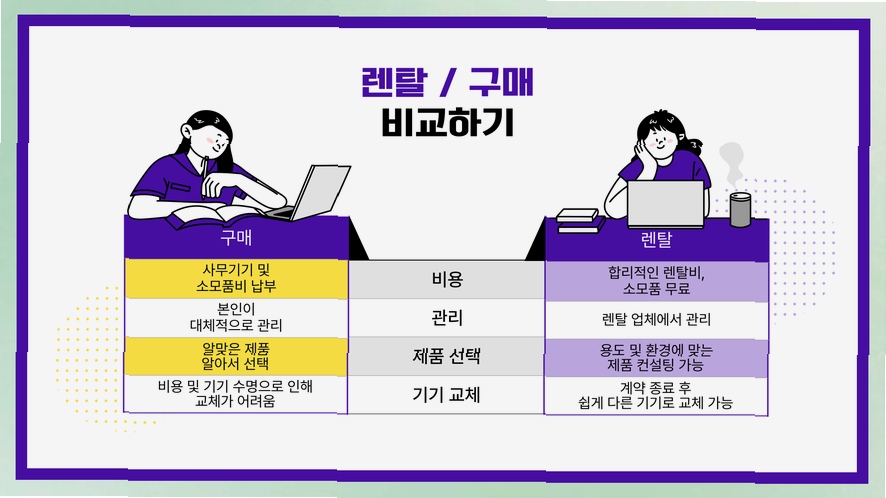 렌탈 / 구매
비교하기

| 구매 | | 렌탈 |
|---|---|---|
| 사무기기 및 소모품비 납부 | 비용 | 합리적인 렌탈비, 소모품 무료 |
| 본인이 대체적으로 관리 | 관리 | 렌탈 업체에서 관리 |
| 알맞은 제품 알아서 선택 | 제품 선택 | 용도 및 환경에 맞는 제품 컨설팅 가능 |
| 비용 및 기기 수명으로 인해 교체가 어려움 | 기기 교체 | 계약 종료 후 쉽게 다른 기기로 교체 가능 |